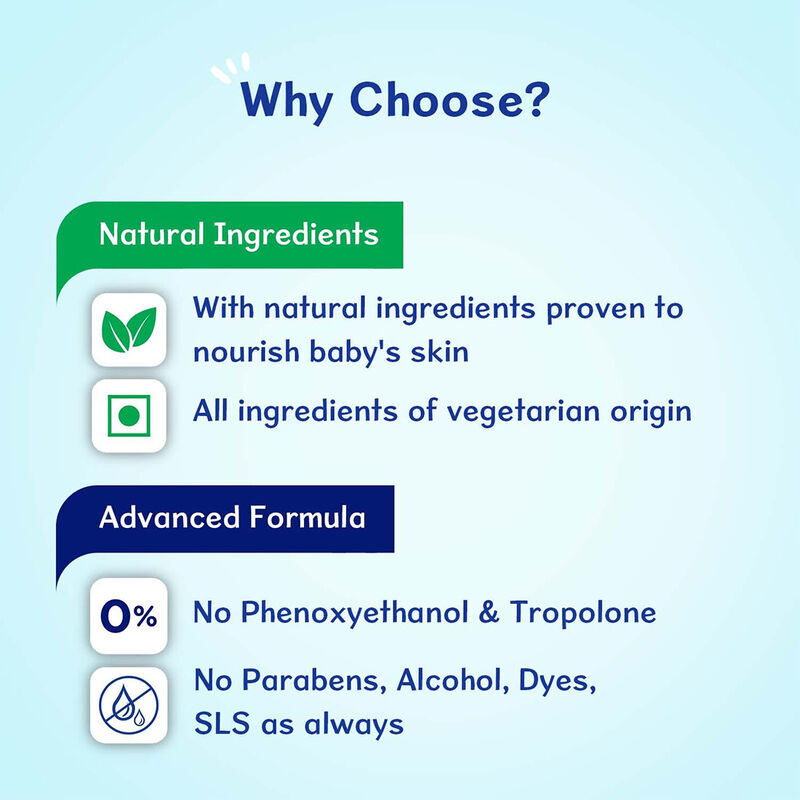 Why Choose?

Natural Ingredients

With natural ingredients proven to nourish baby's skin

All ingredients of vegetarian origin

Advanced Formula

0%

No Phenoxyethanol & Tropolone

No Parabens, Alcohol, Dyes, SLS as always